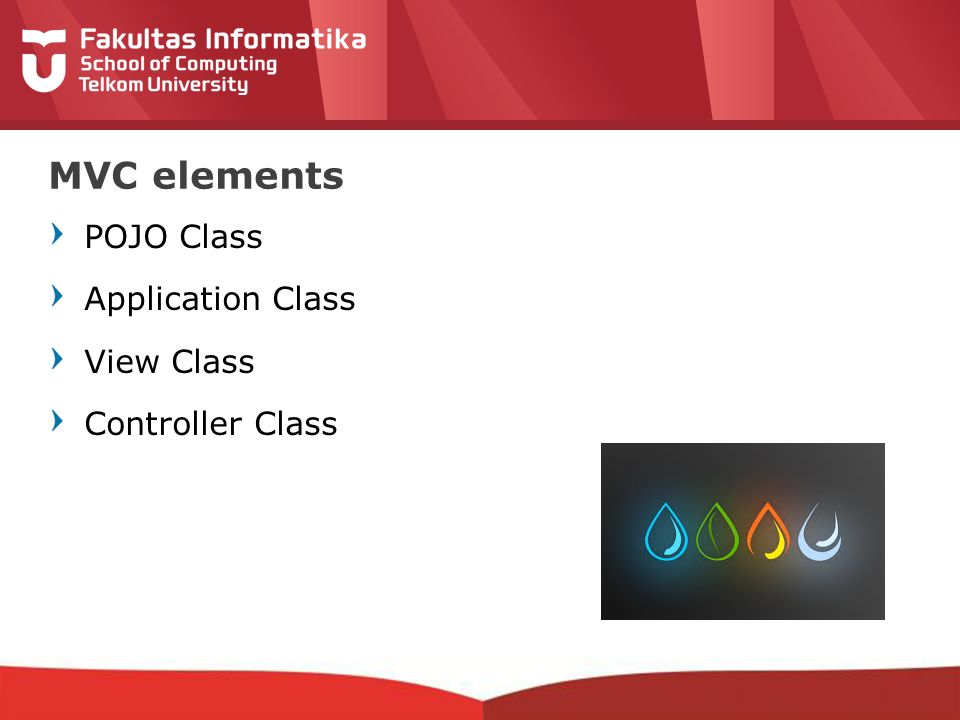 Fakultas Informatika
School of Computing
Telkom University

MVC elements

POJO Class

Application Class

View Class

Controller Class